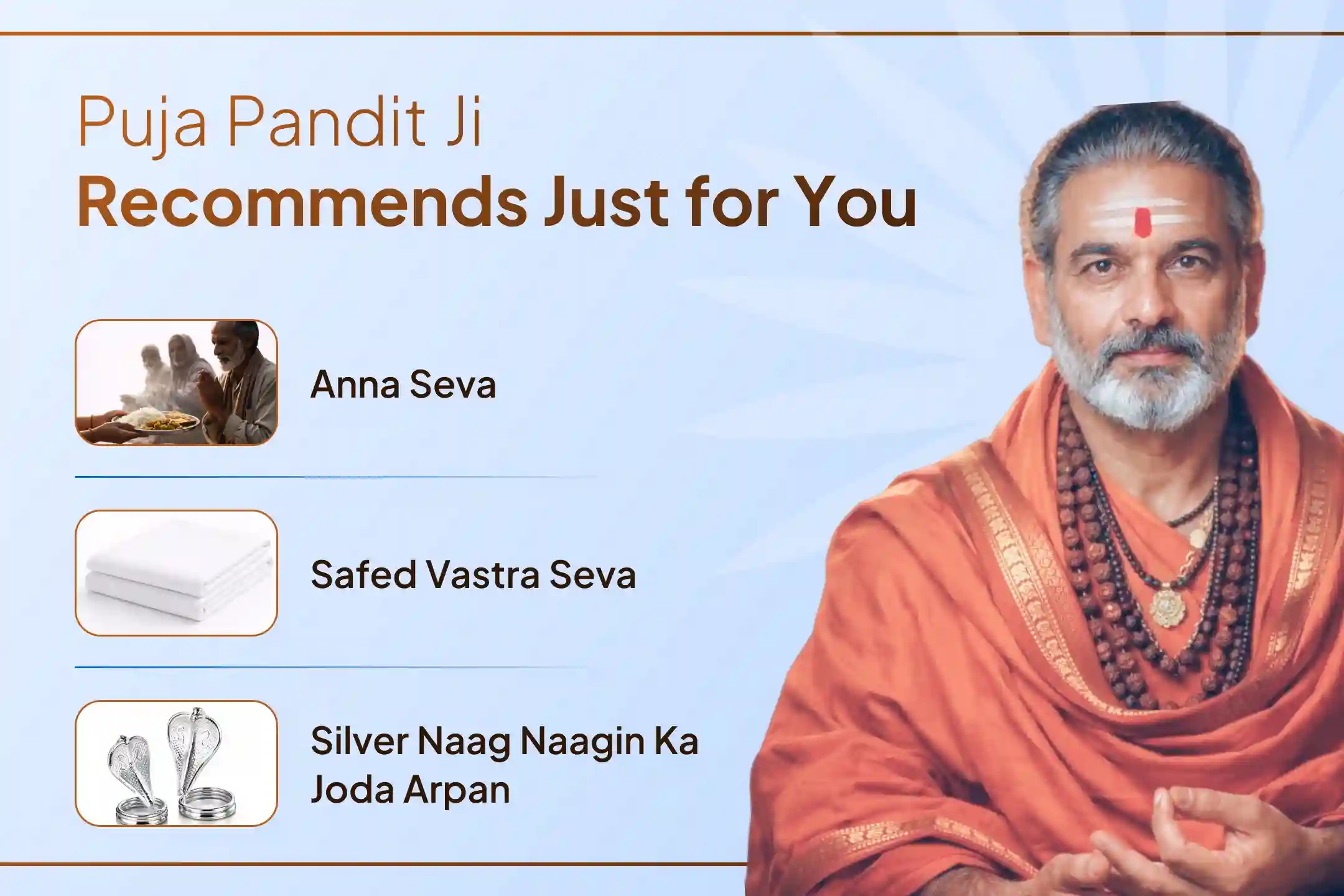 Puja Pandit Ji
Recommends Just for You

Anna Seva

Safed Vastra Seva

Silver Naag Naagin Ka Joda Arpan